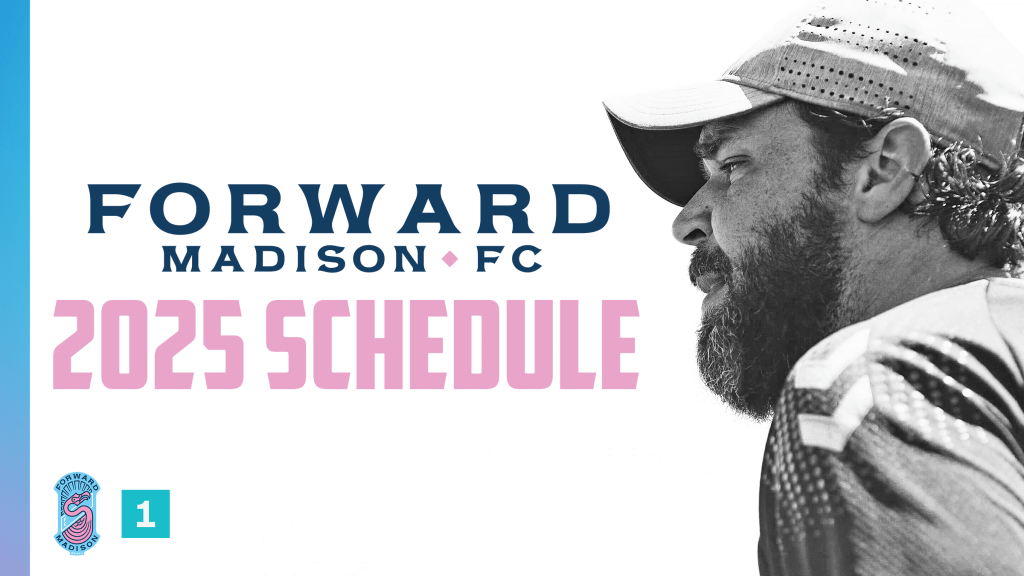 FORWARD
MADISON ◆ FC

2025 SCHEDULE

FORWARD MADISON

1